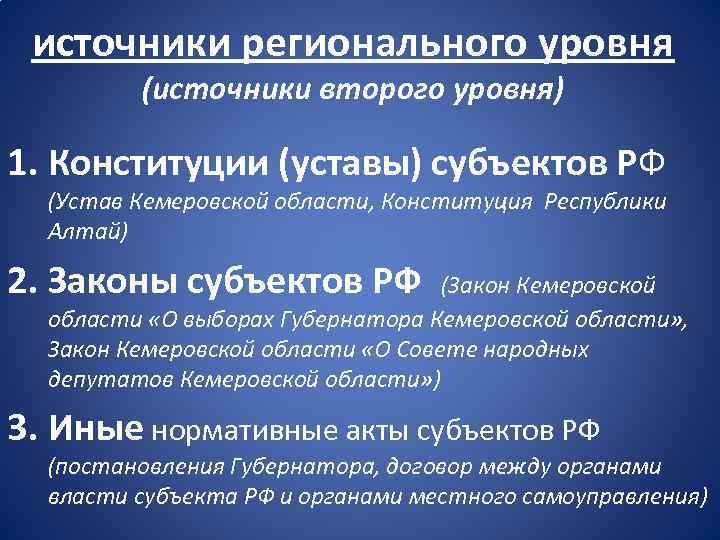 источники регионального уровня
(источники второго уровня)

1. Конституции (уставы) субъектов РФ (Устав Кемеровской области, Конституция Республики Алтай)

2. Законы субъектов РФ (Закон Кемеровской области «О выборах Губернатора Кемеровской области», Закон Кемеровской области «О Совете народных депутатов Кемеровской области»)

3. Иные нормативные акты субъектов РФ (постановления Губернатора, договор между органами власти субъекта РФ и органами местного самоуправления)